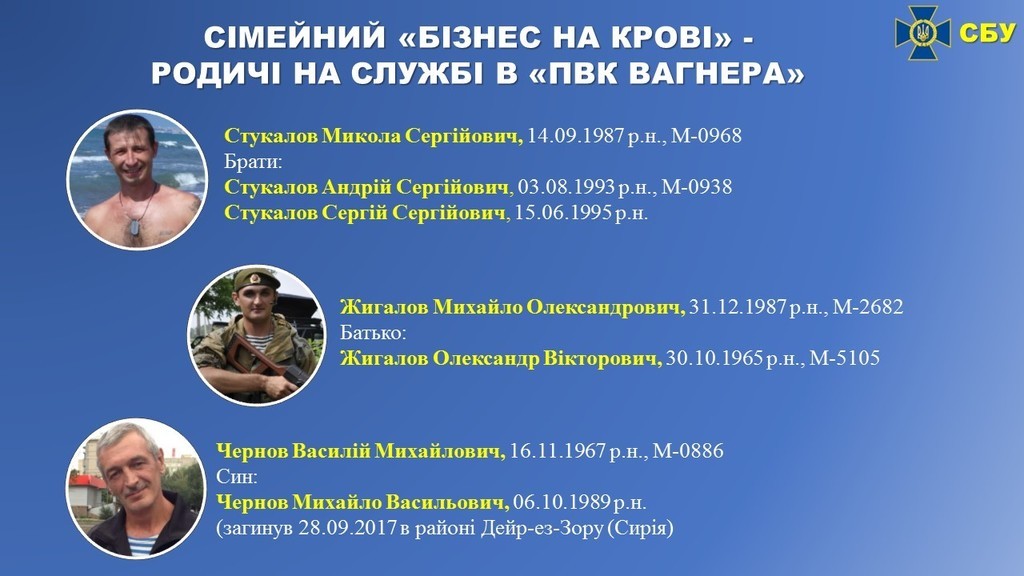 СІМЕЙНИЙ «БІЗНЕС НА КРОВІ» - РОДИЧІ НА СЛУЖБІ В «ПВК ВАГНЕРА»

СБУ

Стукалов Микола Сергійович, 14.09.1987 р.н., М-0968
Брати:
Стукалов Андрій Сергійович, 03.08.1993 р.н., М-0938
Стукалов Сергій Сергійович, 15.06.1995 р.н.

Жигалов Михайло Олександрович, 31.12.1987 р.н., М-2682
Батько:
Жигалов Олександр Вікторович, 30.10.1965 р.н., М-5105

Чернов Василій Михайлович, 16.11.1967 р.н., М-0886
Син:
Чернов Михайло Васильович, 06.10.1989 р.н.
(загинув 28.09.2017 в районі Дейр-ез-Зору (Сирія)